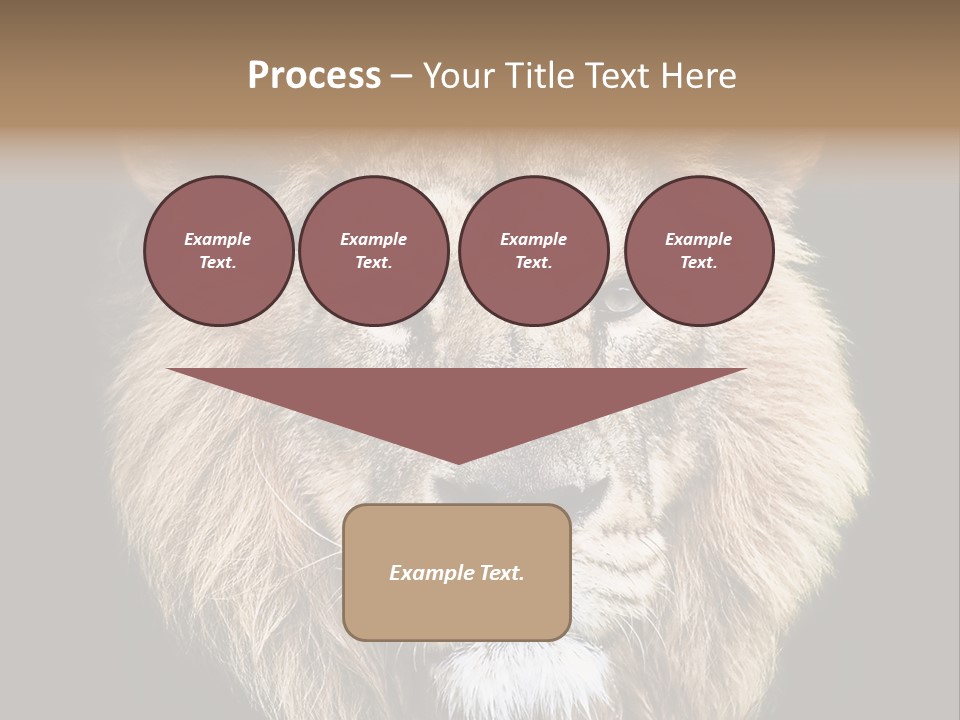 Process – Your Title Text Here

Example Text.

Example Text.

Example Text.

Example Text.

Example Text.